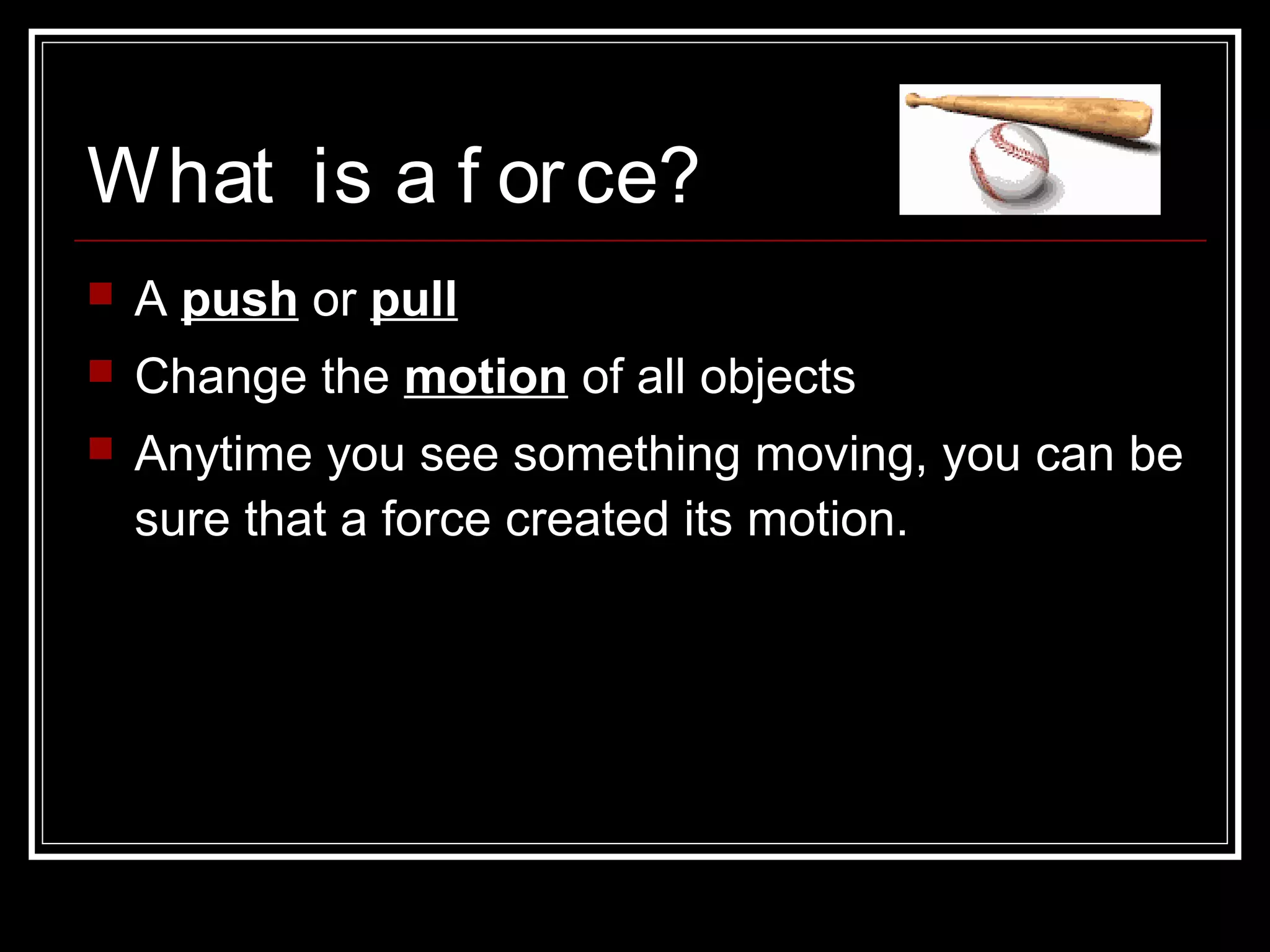 What is a force?

A push or pull

Change the motion of all objects

Anytime you see something moving, you can be sure that a force created its motion.